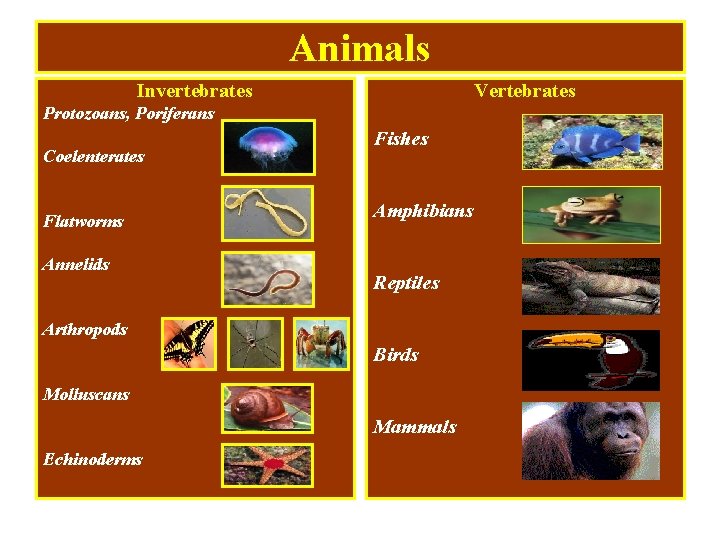 Animals

Invertebrates

Protozoans, Poriferans

Coelenterates

Flatworms

Annelids

Arthropods

Molluscans

Echinoderms

Vertebrates

Fishes

Amphibians

Reptiles

Birds

Mammals